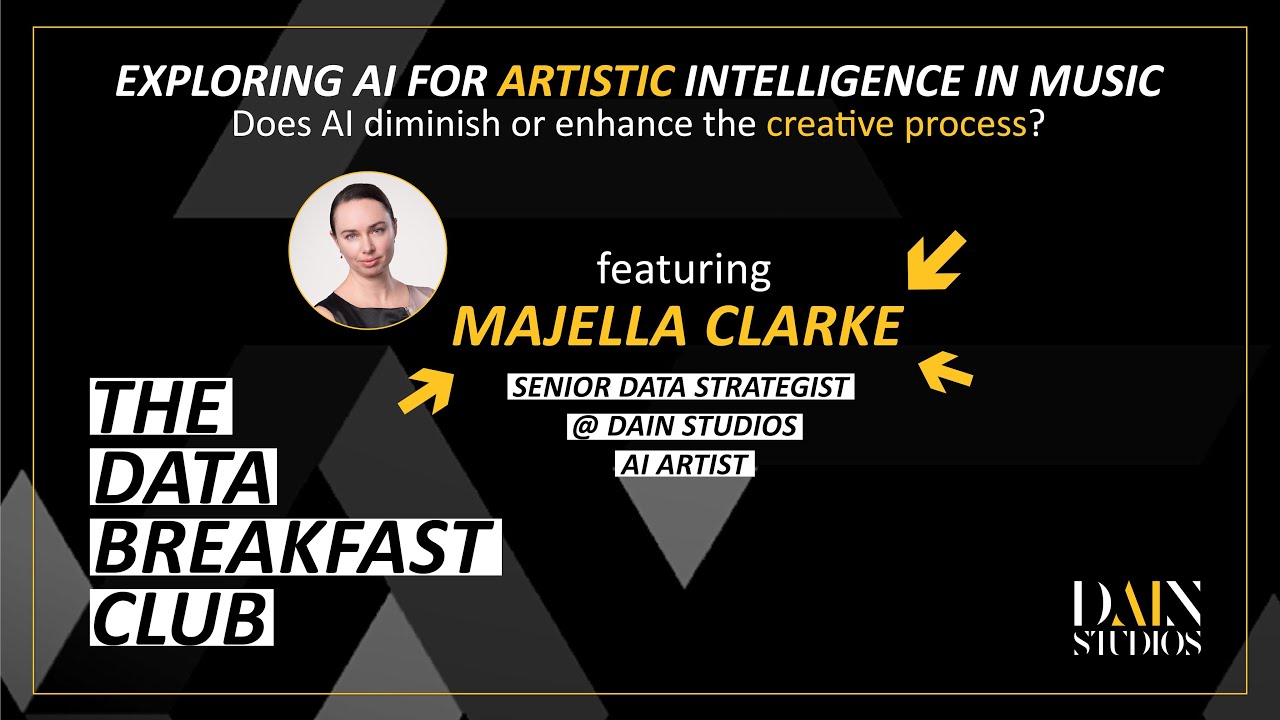 EXPLORING AI FOR ARTISTIC INTELLIGENCE IN MUSIC
Does AI diminish or enhance the creative process?

featuring
MAJELLA CLARKE
SENIOR DATA STRATEGIST
@ DAIN STUDIOS
AI ARTIST

THE
DATA
BREAKFAST
CLUB

DAIN
STUDIOS